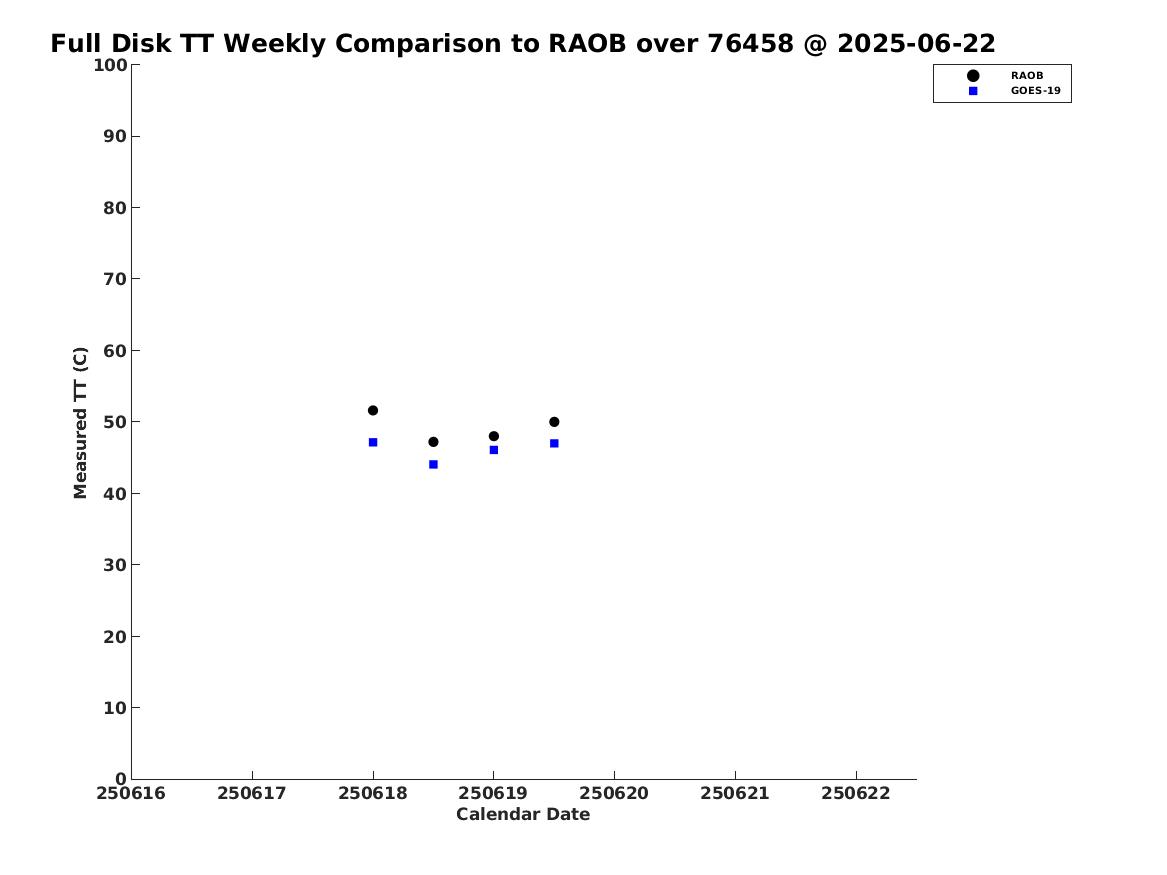 Full Disk TT Weekly Comparison to RAOB over 76458 @ 2025-06-22

RAOB
GOES-19

Measured TT (C)

100
90
80
70
60
50
40
30
20
10
0

250616
250617
250618
250619
250620
250621
250622

Calendar Date